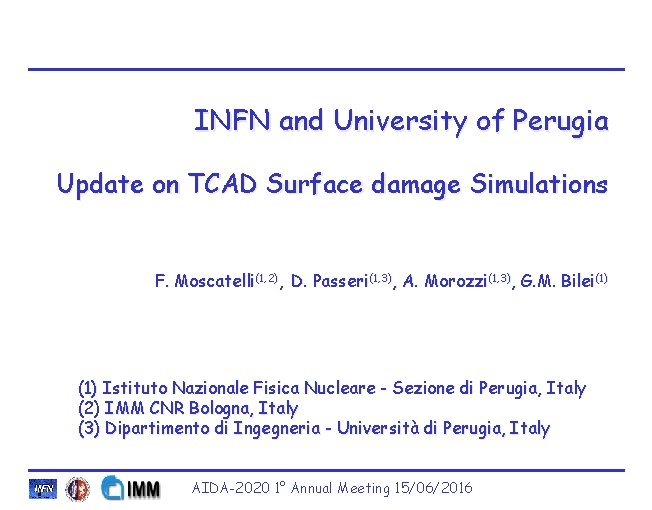 INFN and University of Perugia

Update on TCAD Surface damage Simulations

F. Moscatelli$^{(1,2)}$, D. Passeri$^{(1,3)}$, A. Morozzi$^{(1,3)}$, G.M. Bilei$^{(1)}$

(1) Istituto Nazionale Fisica Nucleare - Sezione di Perugia, Italy
(2) IMM CNR Bologna, Italy
(3) Dipartimento di Ingegneria - Università di Perugia, Italy

INFN IMM AIDA-2020 1° Annual Meeting 15/06/2016